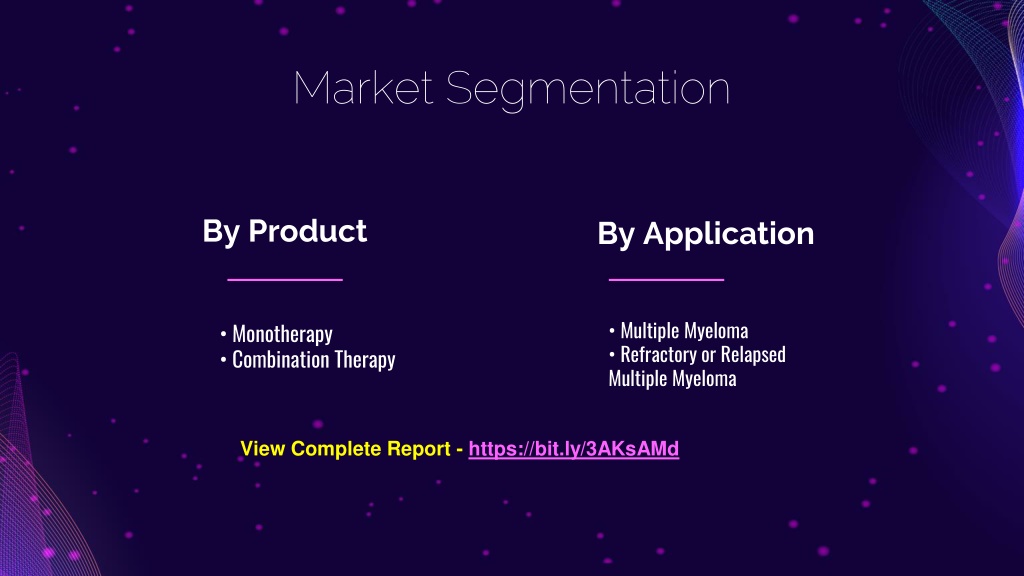 Market Segmentation

By Product

• Monotherapy
• Combination Therapy

By Application

• Multiple Myeloma
• Refractory or Relapsed Multiple Myeloma

View Complete Report - https://bit.ly/3AKsAMd